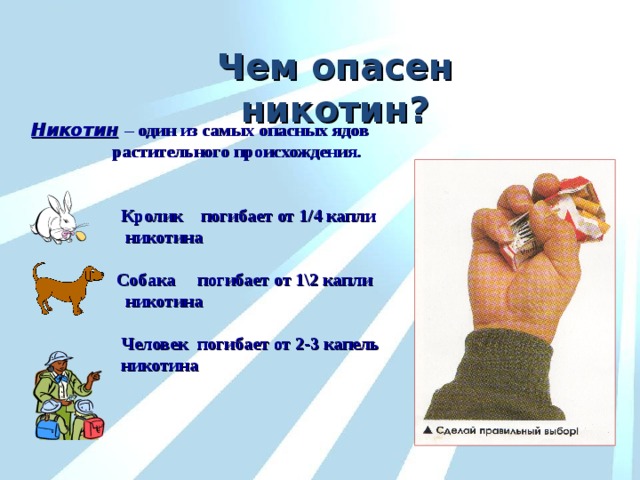 Чем опасен никотин?

Никотин – один из самых опасных ядов растительного происхождения.

Кролик погибает от 1/4 капли никотина

Собака погибает от 1\2 капли никотина

Человек погибает от 2-3 капель никотина

▲ Сделай правильный выбор!